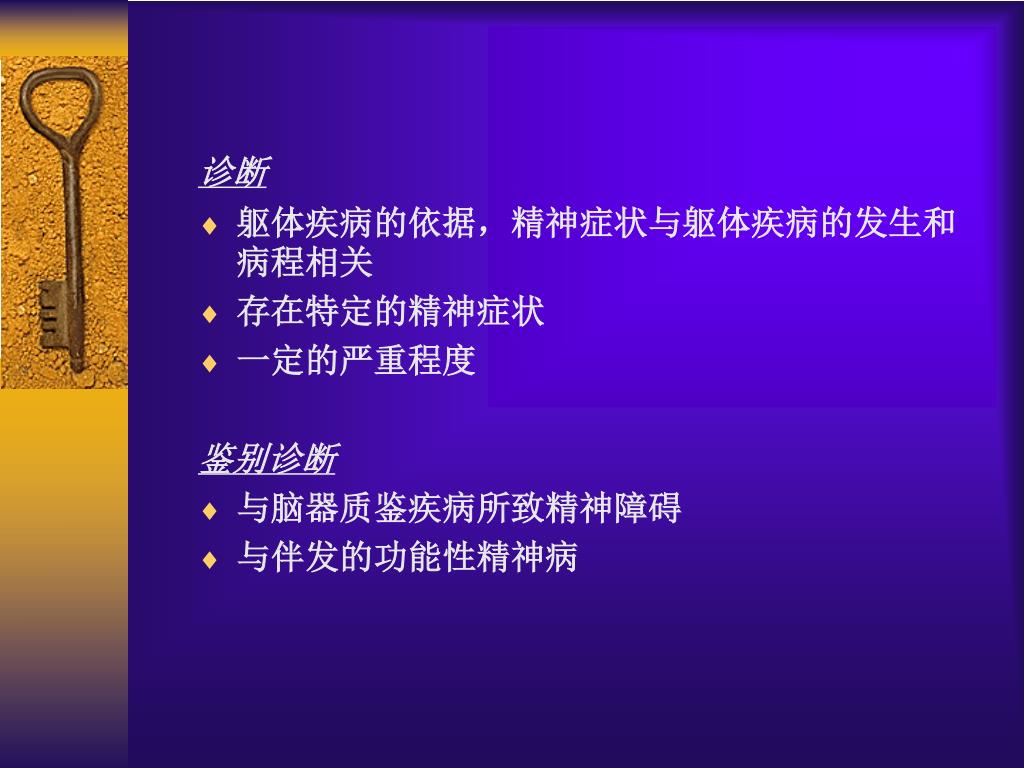 诊断

♦ 躯体疾病的依据，精神症状与躯体疾病的发生和病程相关
♦ 存在特定的精神症状
♦ 一定的严重程度

鉴别诊断

♦ 与脑器质鉴疾病所致精神障碍
♦ 与伴发的功能性精神病